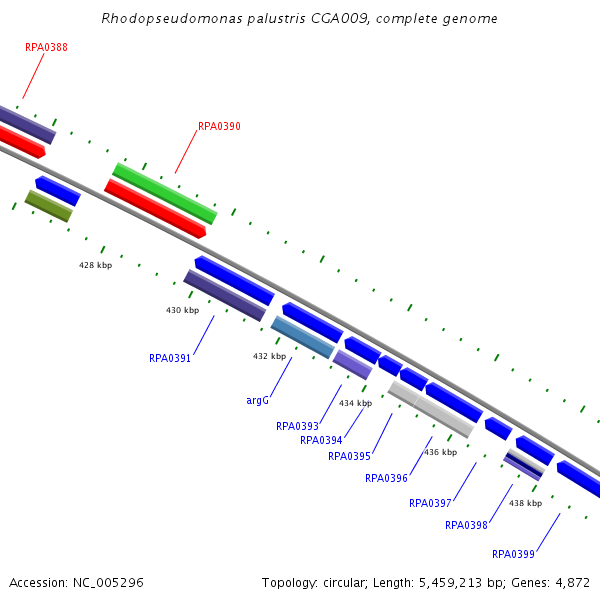 Rhodopseudomonas palustris CGA009, complete genome

RPA0388

RPA0390

428 kbp

430 kbp

RPA0391

432 kbp

argG

434 kbp

RPA0393

RPA0394

RPA0395

436 kbp

RPA0396

RPA0397

438 kbp

RPA0398

RPA0399

Accession: NC_005296

Topology: circular; Length: 5,459,213 bp; Genes: 4,872